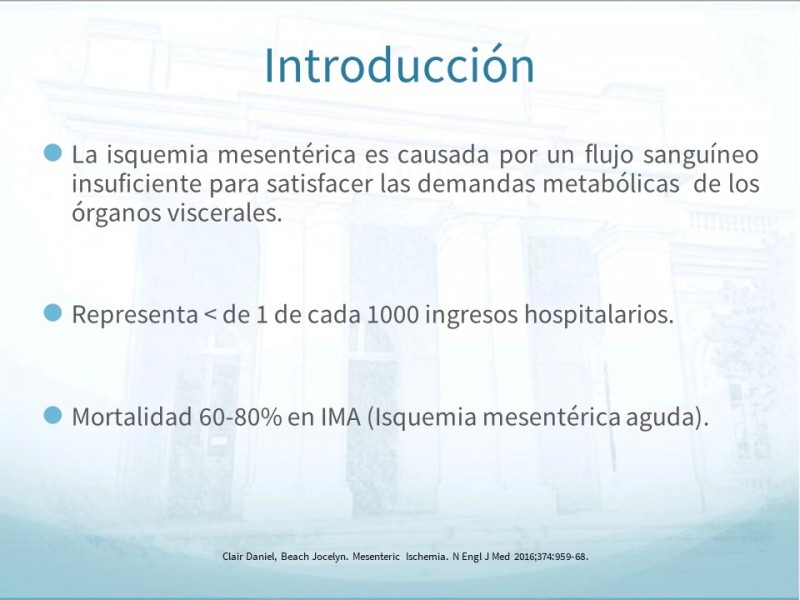 Introducción

La isquemia mesentérica es causada por un flujo sanguíneo insuficiente para satisfacer las demandas metabólicas de los órganos viscerales.

Representa < de 1 de cada 1000 ingresos hospitalarios.

Mortalidad 60-80% en IMA (Isquemia mesentérica aguda).

Clair Daniel, Beach Jocelyn. Mesenteric Ischemia. N Engl J Med 2016;374:959-68.